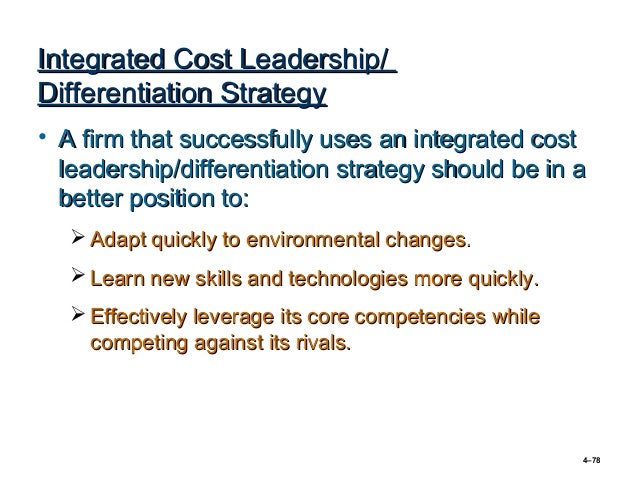 Integrated Cost Leadership/ Differentiation Strategy

• A firm that successfully uses an integrated cost leadership/differentiation strategy should be in a better position to:

➢ Adapt quickly to environmental changes.

➢ Learn new skills and technologies more quickly.

➢ Effectively leverage its core competencies while competing against its rivals.

4–78